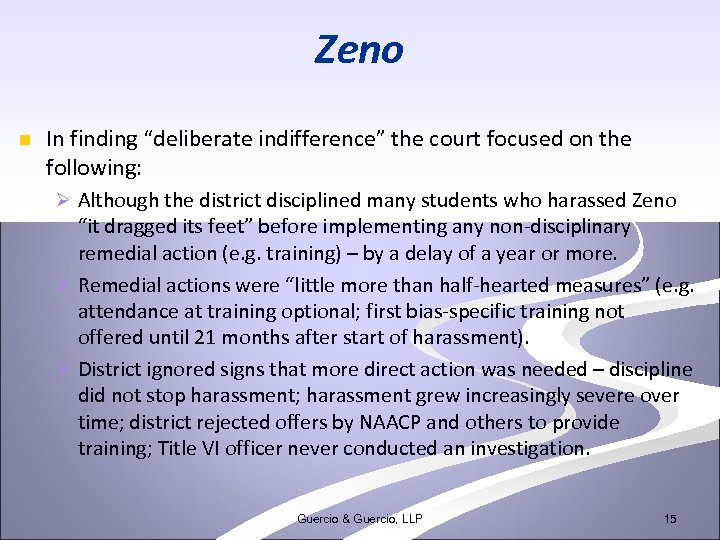 Zeno

In finding “deliberate indifference” the court focused on the following:

Although the district disciplined many students who harassed Zeno “it dragged its feet” before implementing any non-disciplinary remedial action (e.g. training) – by a delay of a year or more.

Remedial actions were “little more than half-hearted measures” (e.g. attendance at training optional; first bias-specific training not offered until 21 months after start of harassment).

District ignored signs that more direct action was needed – discipline did not stop harassment; harassment grew increasingly severe over time; district rejected offers by NAACP and others to provide training; Title VI officer never conducted an investigation.

Guercio & Guercio, LLP

15